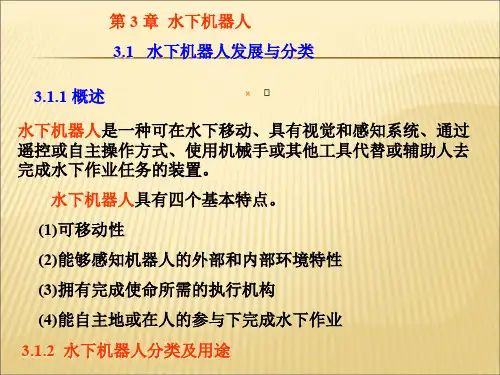 第 3 章 水下机器人

3.1 水下机器人发展与分类

3.1.1 概述

水下机器人是一种可在水下移动、具有视觉和感知系统、通过遥控或自主操作方式、使用机械手或其他工具代替或辅助人去完成水下作业任务的装置。

水下机器人具有四个基本特点。

(1)可移动性

(2)能够感知机器人的外部和内部环境特性

(3)拥有完成使命所需的执行机构

(4)能自主地或在人的参与下完成水下作业

3.1.2 水下机器人分类及用途